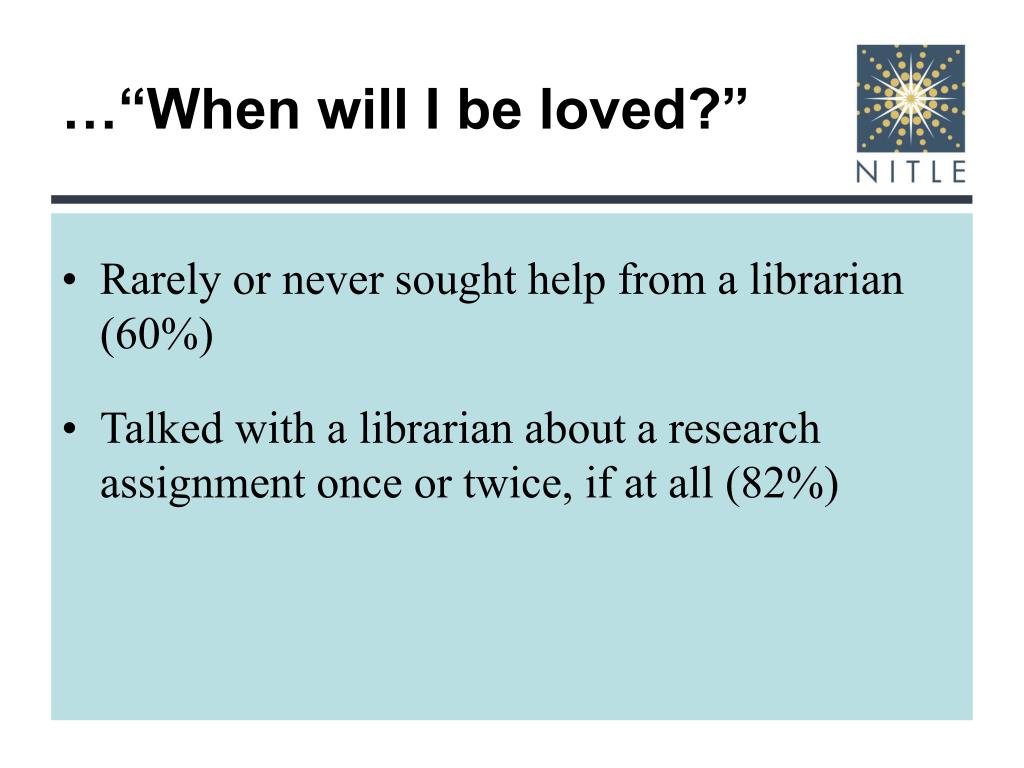 …“When will I be loved?”

NITLE

• Rarely or never sought help from a librarian (60%)

• Talked with a librarian about a research assignment once or twice, if at all (82%)